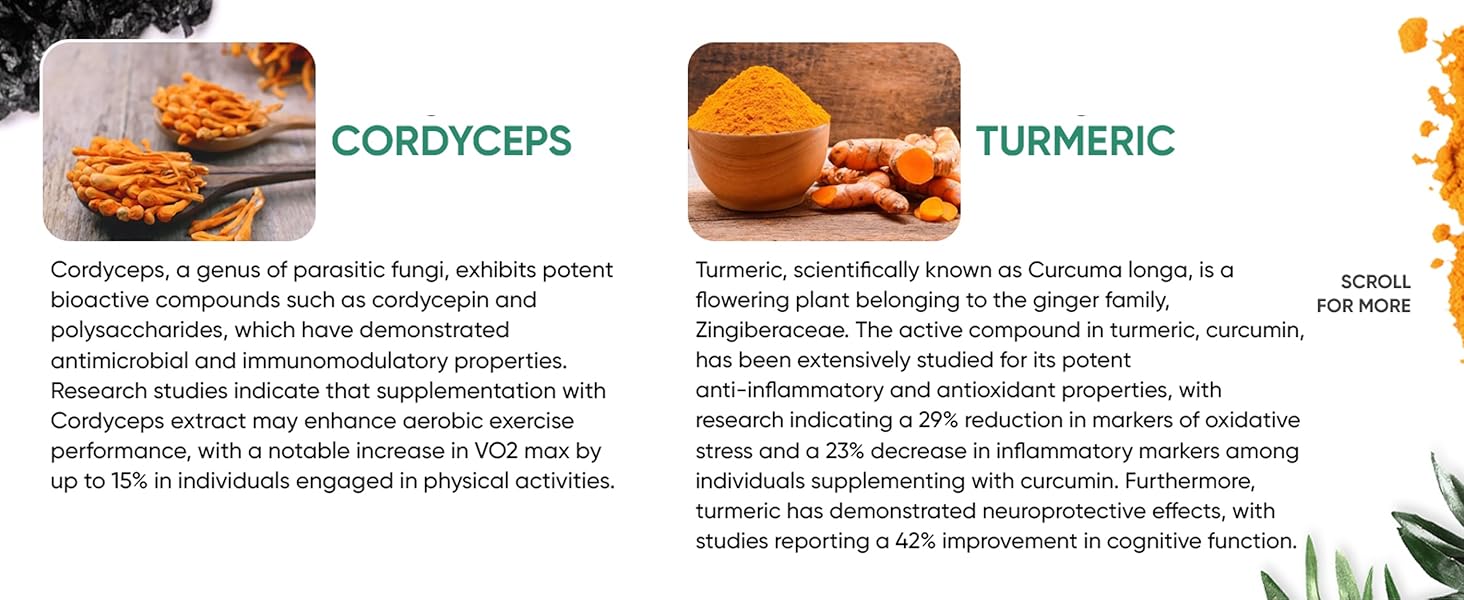 CORDYCEPS

Cordyceps, a genus of parasitic fungi, exhibits potent bioactive compounds such as cordycepin and polysaccharides, which have demonstrated antimicrobial and immunomodulatory properties. Research studies indicate that supplementation with Cordyceps extract may enhance aerobic exercise performance, with a notable increase in VO2 max by up to 15% in individuals engaged in physical activities.

TURMERIC

Turmeric, scientifically known as Curcuma longa, is a flowering plant belonging to the ginger family, Zingiberaceae. The active compound in turmeric, curcumin, has been extensively studied for its potent anti-inflammatory and antioxidant properties, with research indicating a 29% reduction in markers of oxidative stress and a 23% decrease in inflammatory markers among individuals supplementing with curcumin. Furthermore, turmeric has demonstrated neuroprotective effects, with studies reporting a 42% improvement in cognitive function.

SCROLL FOR MORE